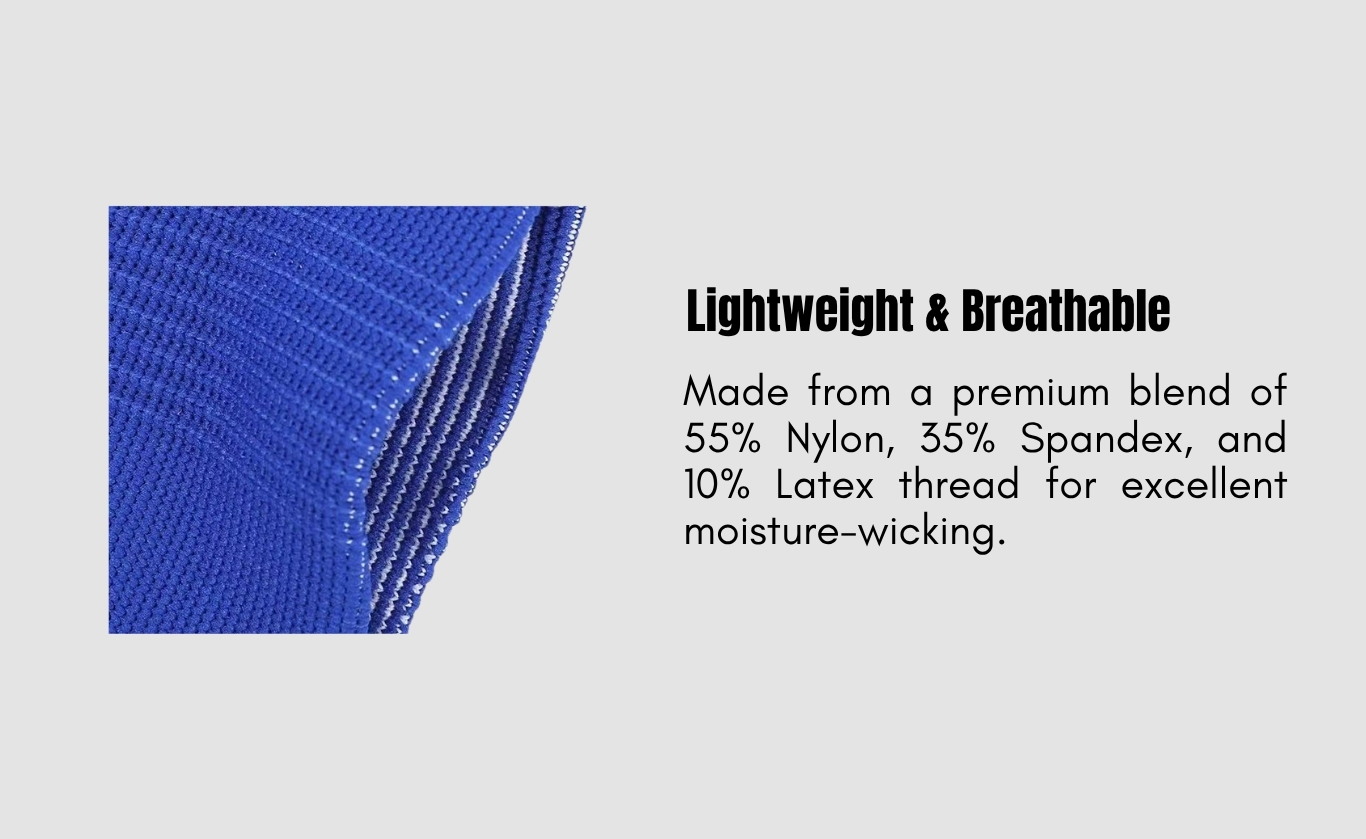 Lightweight & Breathable

Made from a premium blend of 55% Nylon, 35% Spandex, and 10% Latex thread for excellent moisture-wicking.